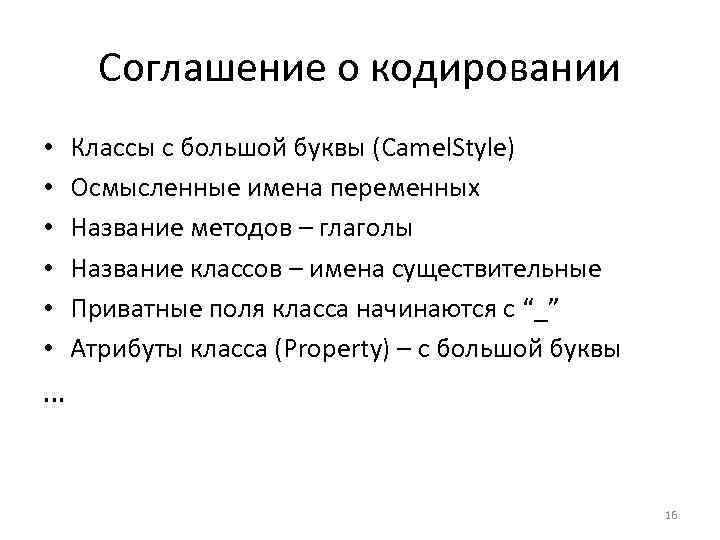 Соглашение о кодировании

• Классы с большой буквы (CamelStyle)
• Осмысленные имена переменных
• Название методов – глаголы
• Название классов – имена существительные
• Приватные поля класса начинаются с “_”
• Атрибуты класса (Property) – с большой буквы
…

16